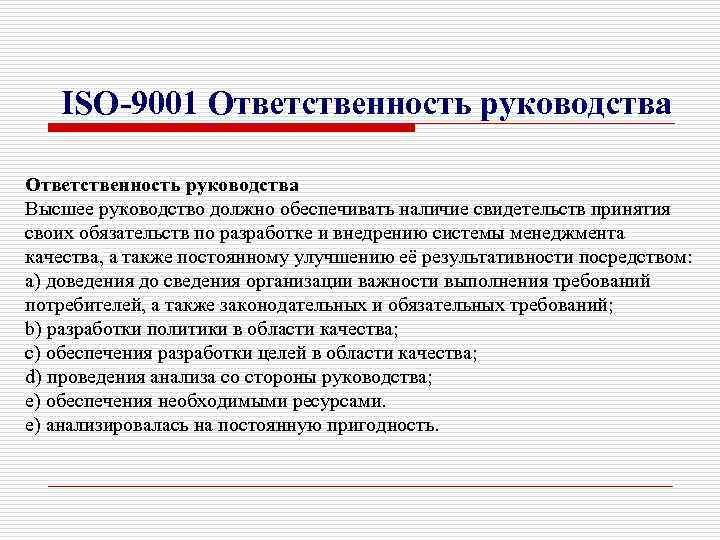 ISO-9001 Ответственность руководства

Ответственность руководства
Высшее руководство должно обеспечивать наличие свидетельств принятия своих обязательств по разработке и внедрению системы менеджмента качества, а также постоянному улучшению её результативности посредством:
a) доведения до сведения организации важности выполнения требований потребителей, а также законодательных и обязательных требований;
b) разработки политики в области качества;
c) обеспечения разработки целей в области качества;
d) проведения анализа со стороны руководства;
e) обеспечения необходимыми ресурсами.
e) анализировалась на постоянную пригодность.